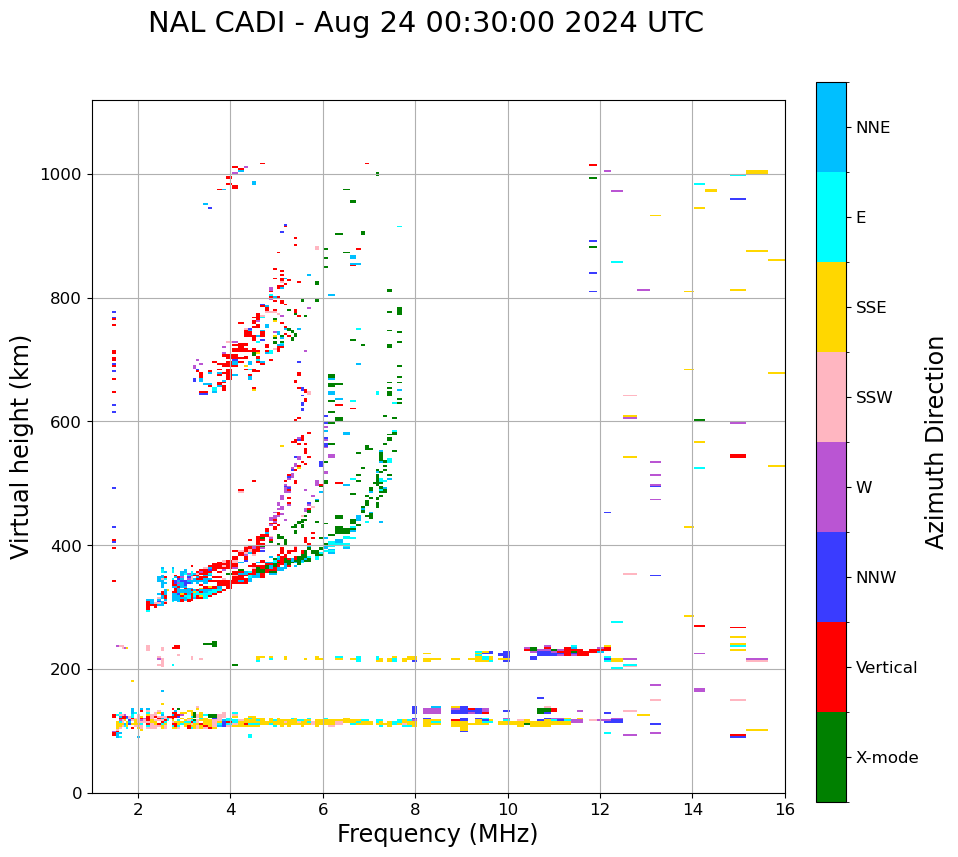 NAL CADI - Aug 24 00:30:00 2024 UTC

Virtual height (km)

1000
800
600
400
200
0

2
4
6
8
10
12
14
16

Frequency (MHz)

NNE
E
SSE
SSW
W
NNW
Vertical
X-mode

Azimuth Direction